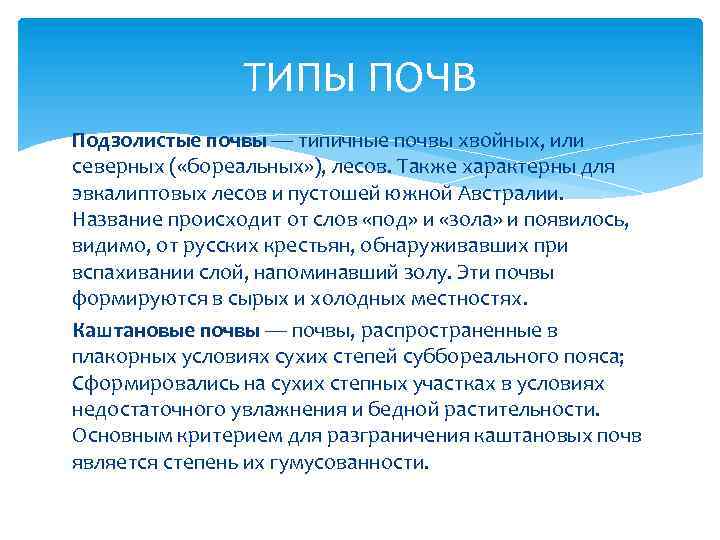 ТИПЫ ПОЧВ

Подзолистые почвы — типичные почвы хвойных, или северных («бореальных»), лесов. Также характерны для эвкалиптовых лесов и пустошей южной Австралии. Название происходит от слов «под» и «зола» и появилось, видимо, от русских крестьян, обнаруживавших при вспахивании слой, напоминавший золу. Эти почвы формируются в сырых и холодных местностях.

Каштановые почвы — почвы, распространенные в плакорных условиях сухих степей суббореального пояса; Сформировались на сухих степных участках в условиях недостаточного увлажнения и бедной растительности. Основным критерием для разграничения каштановых почв является степень их гумусованности.